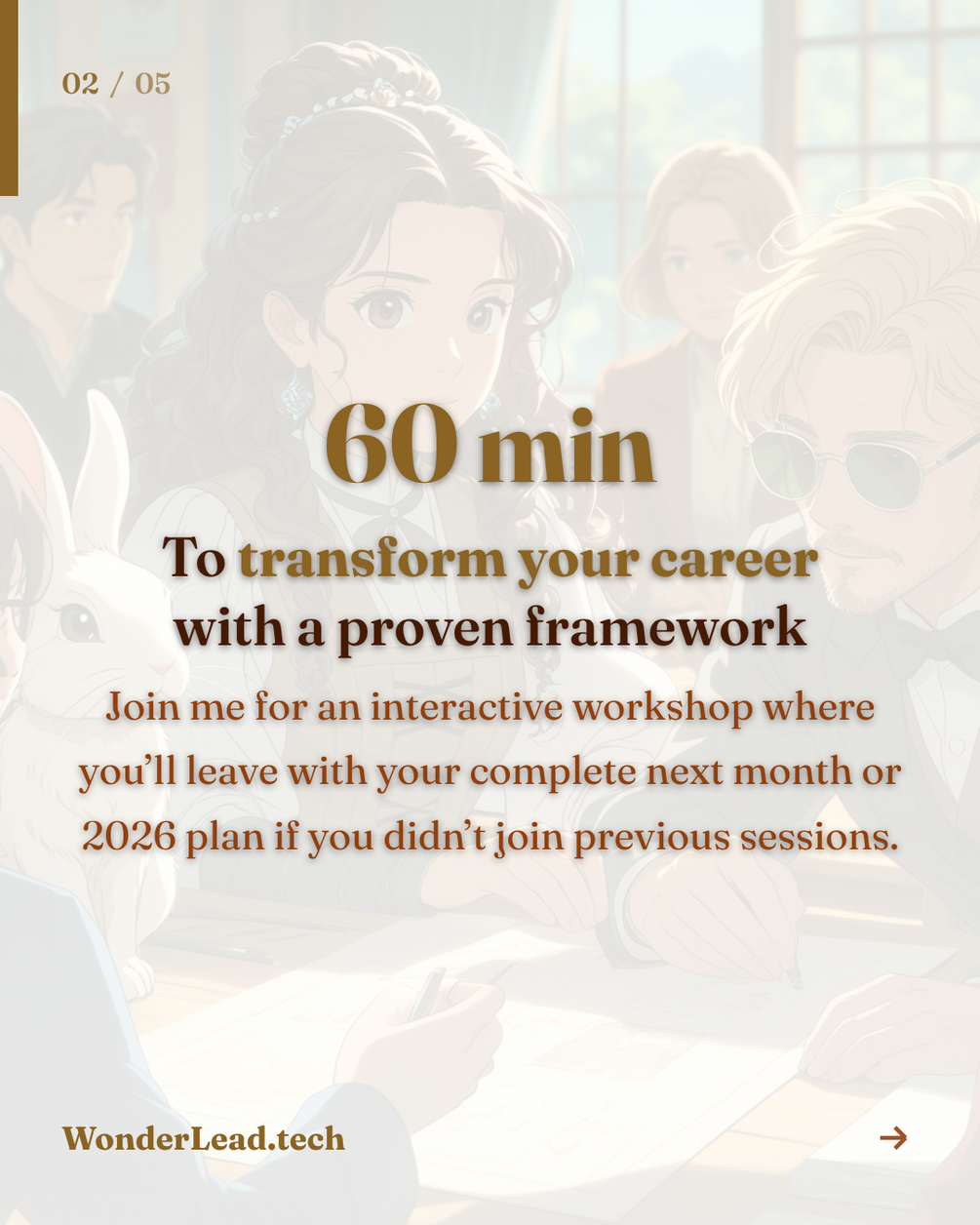 02 / 05

60 min

To transform your career with a proven framework

Join me for an interactive workshop where you'll leave with your complete next month or 2026 plan if you didn't join previous sessions.

WonderLead.tech

→